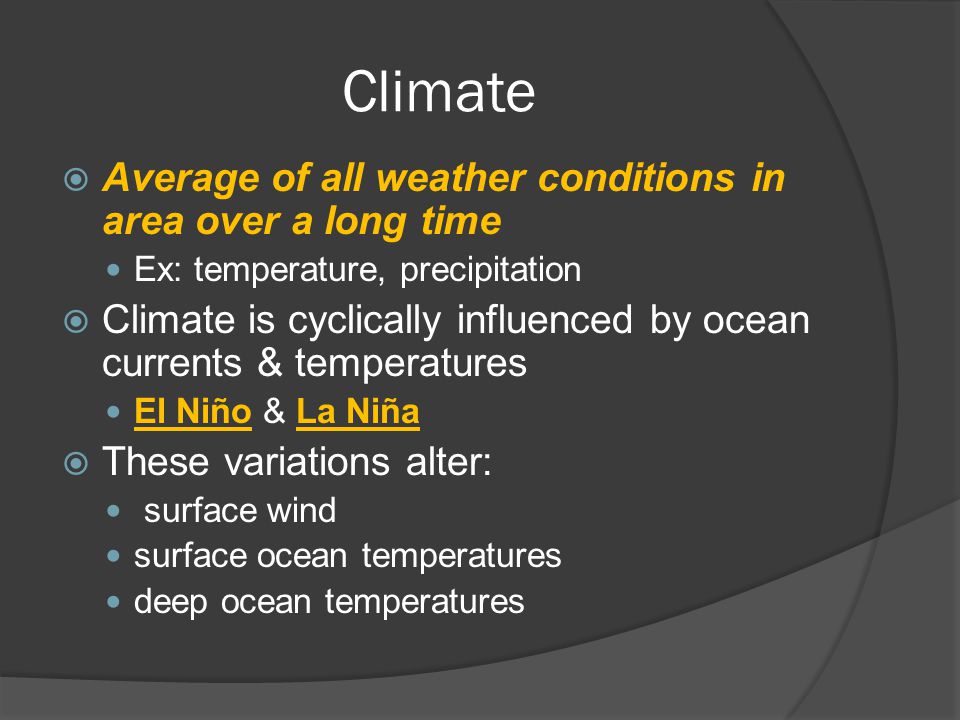 Climate

Average of all weather conditions in area over a long time

Ex: temperature, precipitation

Climate is cyclically influenced by ocean currents & temperatures

El Niño & La Niña

These variations alter:

surface wind

surface ocean temperatures

deep ocean temperatures